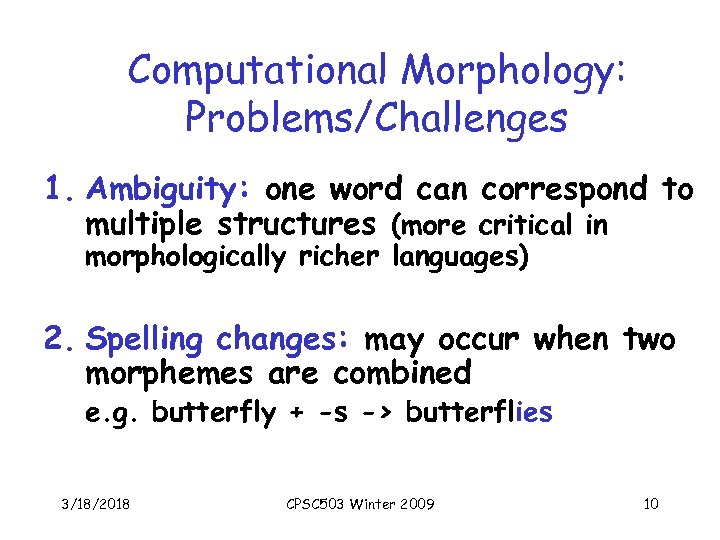 Computational Morphology: Problems/Challenges

1. Ambiguity: one word can correspond to multiple structures (more critical in morphologically richer languages)

2. Spelling changes: may occur when two morphemes are combined
e.g. butterfly + -s -> butterflies

3/18/2018

CPSC503 Winter 2009

10